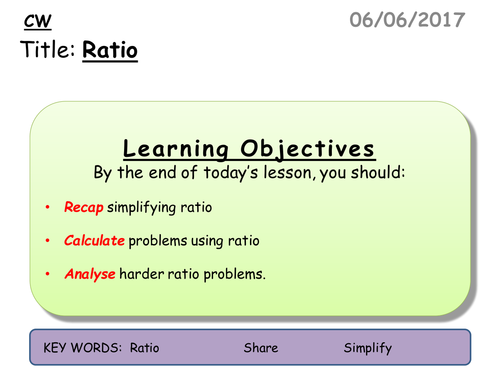 CW

06/06/2017

Title: Ratio

Learning Objectives
By the end of today's lesson, you should:

• Recap simplifying ratio
• Calculate problems using ratio
• Analyse harder ratio problems.

KEY WORDS: Ratio Share Simplify